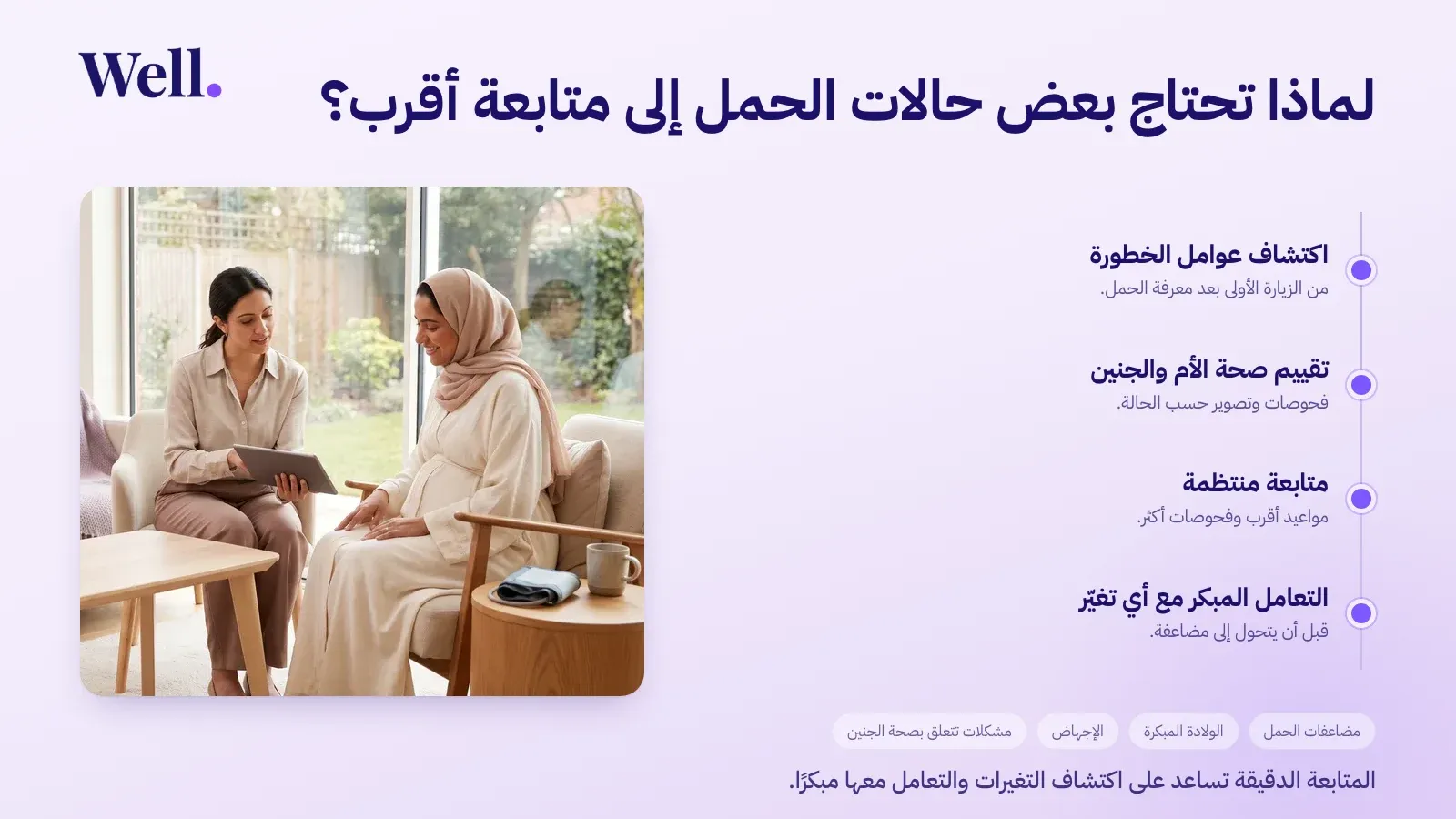 Well.

لماذا تحتاج بعض حالات الحمل إلى متابعة أقرب؟

اكتشاف عوامل الخطورة
من الزيارة الأولى بعد معرفة الحمل.

تقييم صحة الأم والجنين
فحوصات وتصوير حسب الحالة.

متابعة منتظمة
مواعيد أقرب وفحوصات أكثر.

التعامل المبكر مع أي تغيّر
قبل أن يتحول إلى مضاعفة.

مضاعفات الحمل
الولادة المبكرة
الإجهاض
مشكلات تتعلق بصحة الجنين

المتابعة الدقيقة تساعد على اكتشاف التغيرات والتعامل معها مبكرًا.